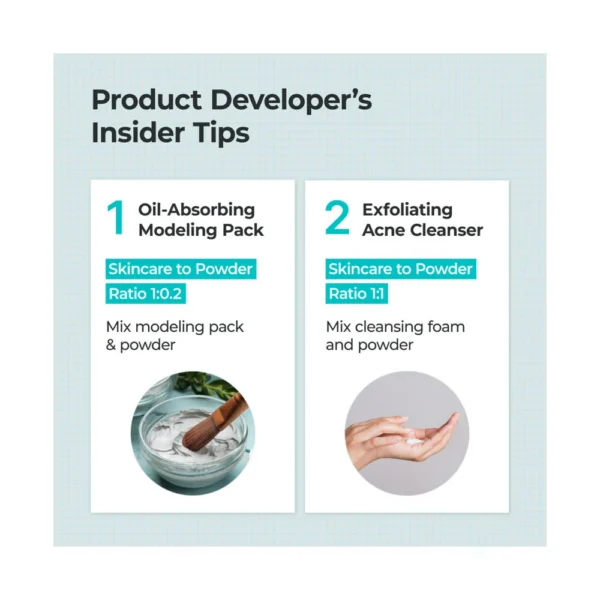 Product Developer's Insider Tips

1 Oil-Absorbing Modeling Pack

Skincare to Powder Ratio 1:0.2

Mix modeling pack & powder

2 Exfoliating Acne Cleanser

Skincare to Powder Ratio 1:1

Mix cleansing foam and powder